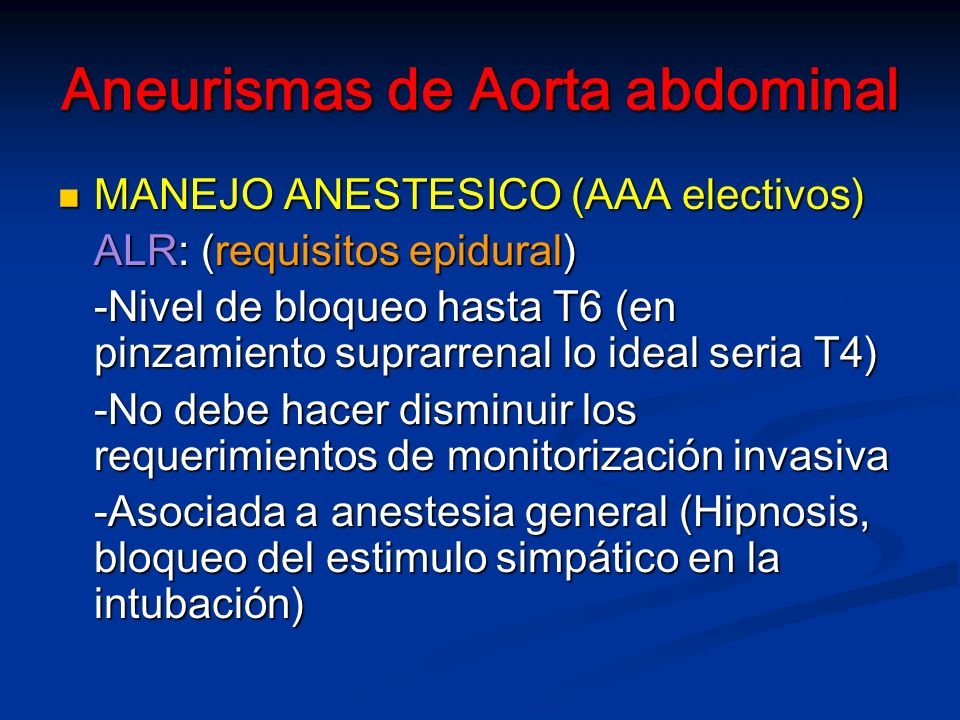 Aneurismas de Aorta abdominal

MANEJO ANESTESICO (AAA electivos)
ALR: (requisitos epidural)
-Nivel de bloqueo hasta T6 (en pinzamiento suprarrenal lo ideal seria T4)
-No debe hacer disminuir los requerimientos de monitorización invasiva
-Asociada a anestesia general (Hipnosis, bloqueo del estimulo simpático en la intubación)